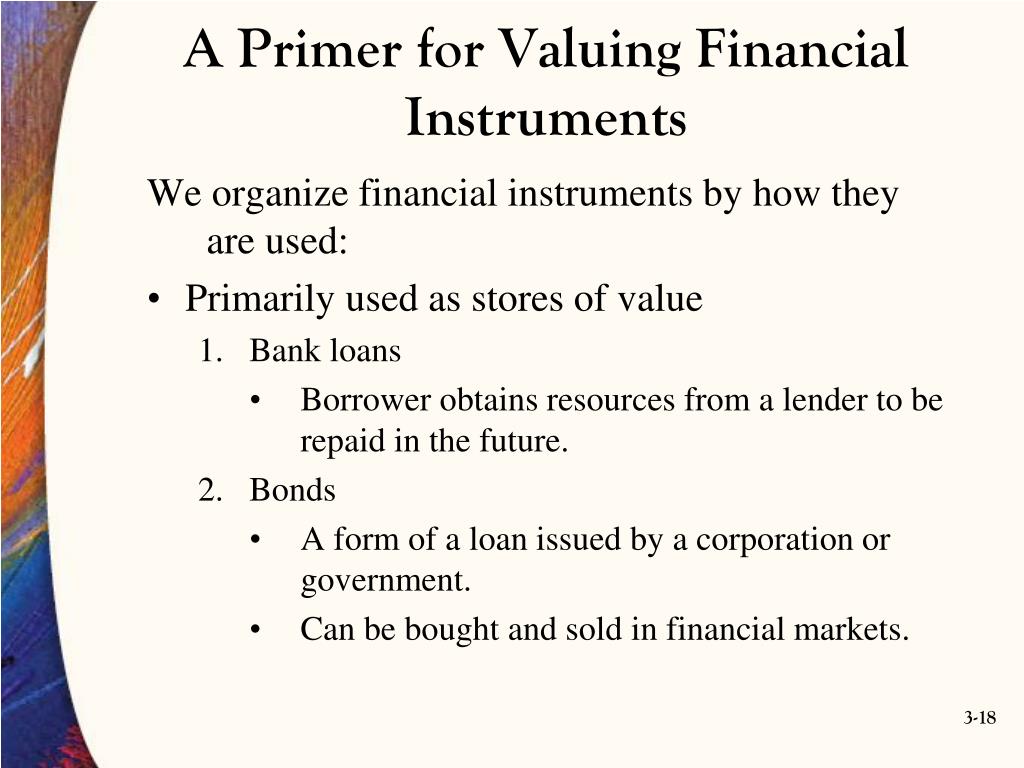 A Primer for Valuing Financial Instruments

We organize financial instruments by how they are used:

• Primarily used as stores of value

1. Bank loans

• Borrower obtains resources from a lender to be repaid in the future.

2. Bonds

• A form of a loan issued by a corporation or government.

• Can be bought and sold in financial markets.

3-18